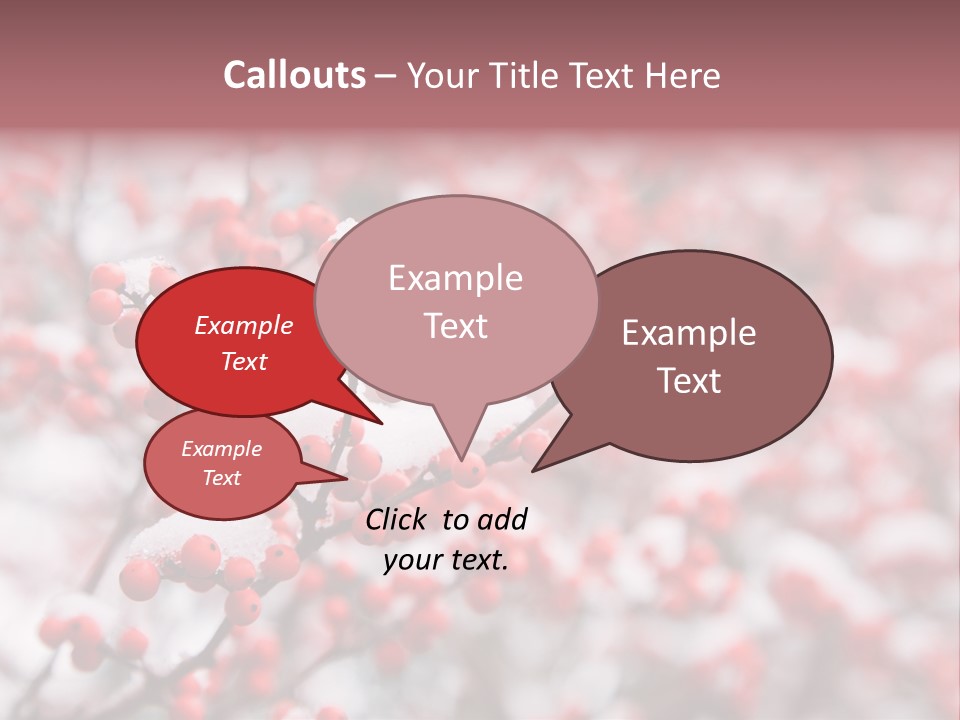 Callouts – Your Title Text Here

Example Text

Example Text

Example Text

Example Text

Click to add your text.